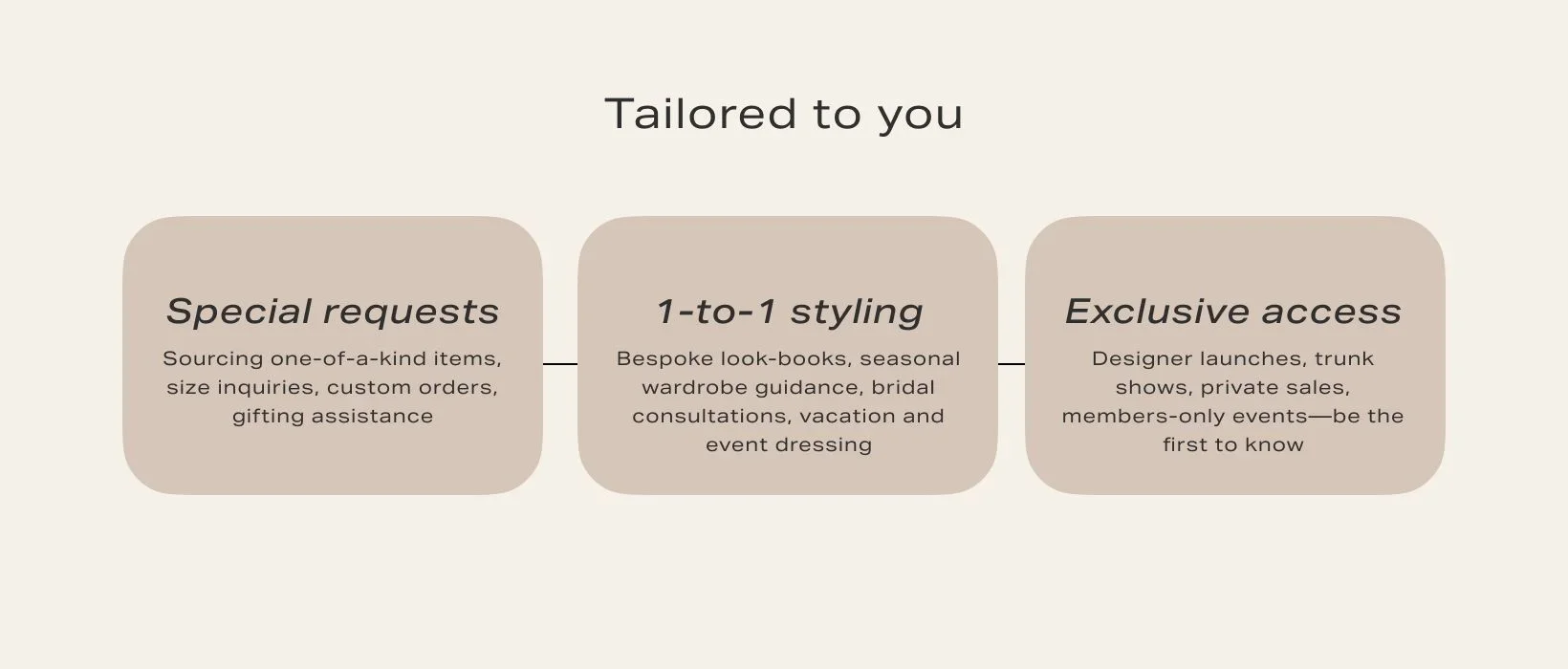 Tailored to you

Special requests

Sourcing one-of-a-kind items, size inquiries, custom orders, gifting assistance

1-to-1 styling

Bespoke look-books, seasonal wardrobe guidance, bridal consultations, vacation and event dressing

Exclusive access

Designer launches, trunk shows, private sales, members-only events—be the first to know